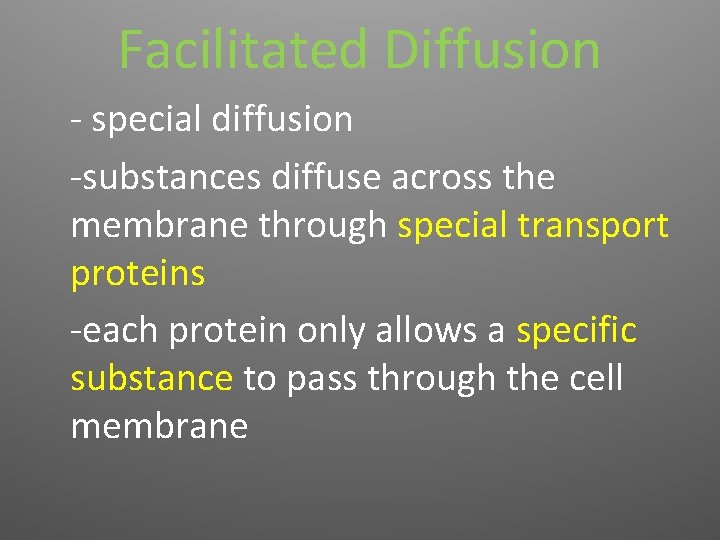 Facilitated Diffusion

- special diffusion

-substances diffuse across the membrane through special transport proteins

-each protein only allows a specific substance to pass through the cell membrane